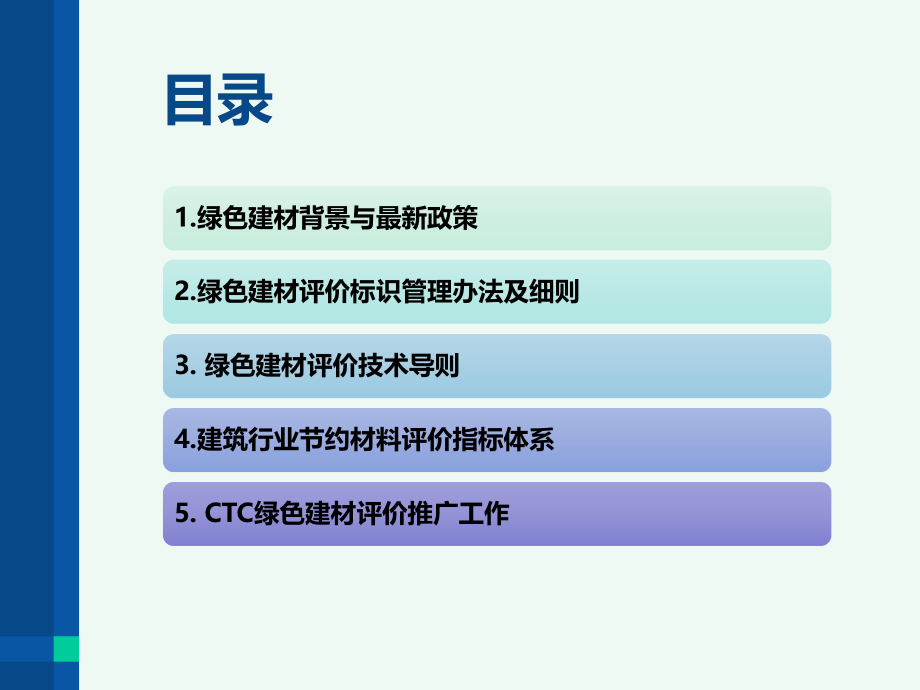 目录

1.绿色建材背景与最新政策

2.绿色建材评价标识管理办法及细则

3. 绿色建材评价技术导则

4.建筑行业节约材料评价指标体系

5. CTC绿色建材评价推广工作